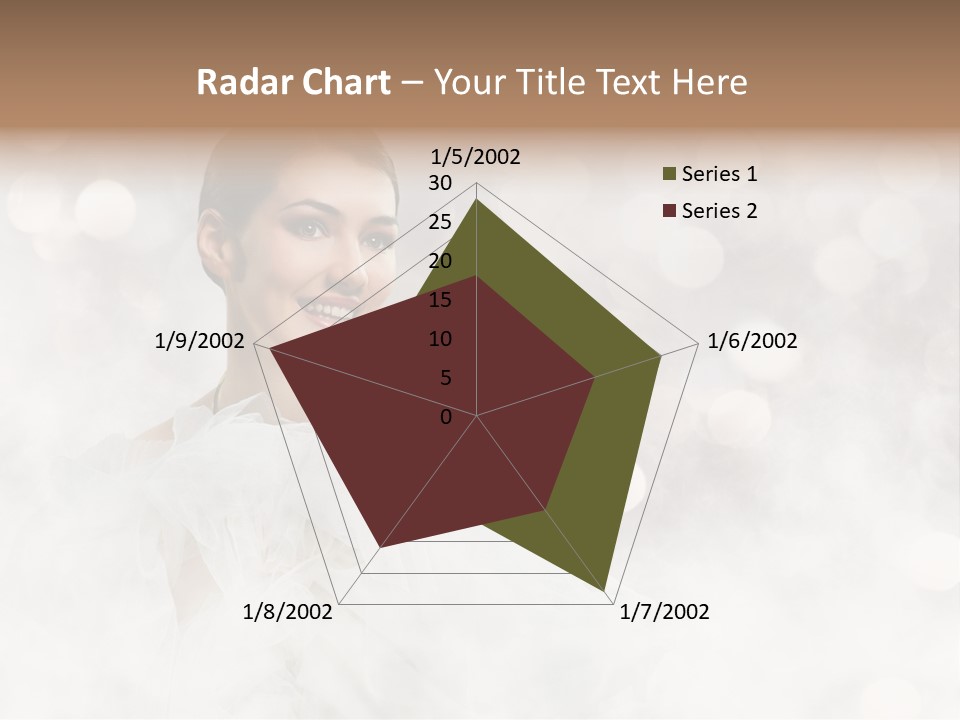 Radar Chart – Your Title Text Here

1/5/2002
30
25
20
15
10
5
0
1/6/2002
1/7/2002
1/8/2002
1/9/2002

Series 1
Series 2